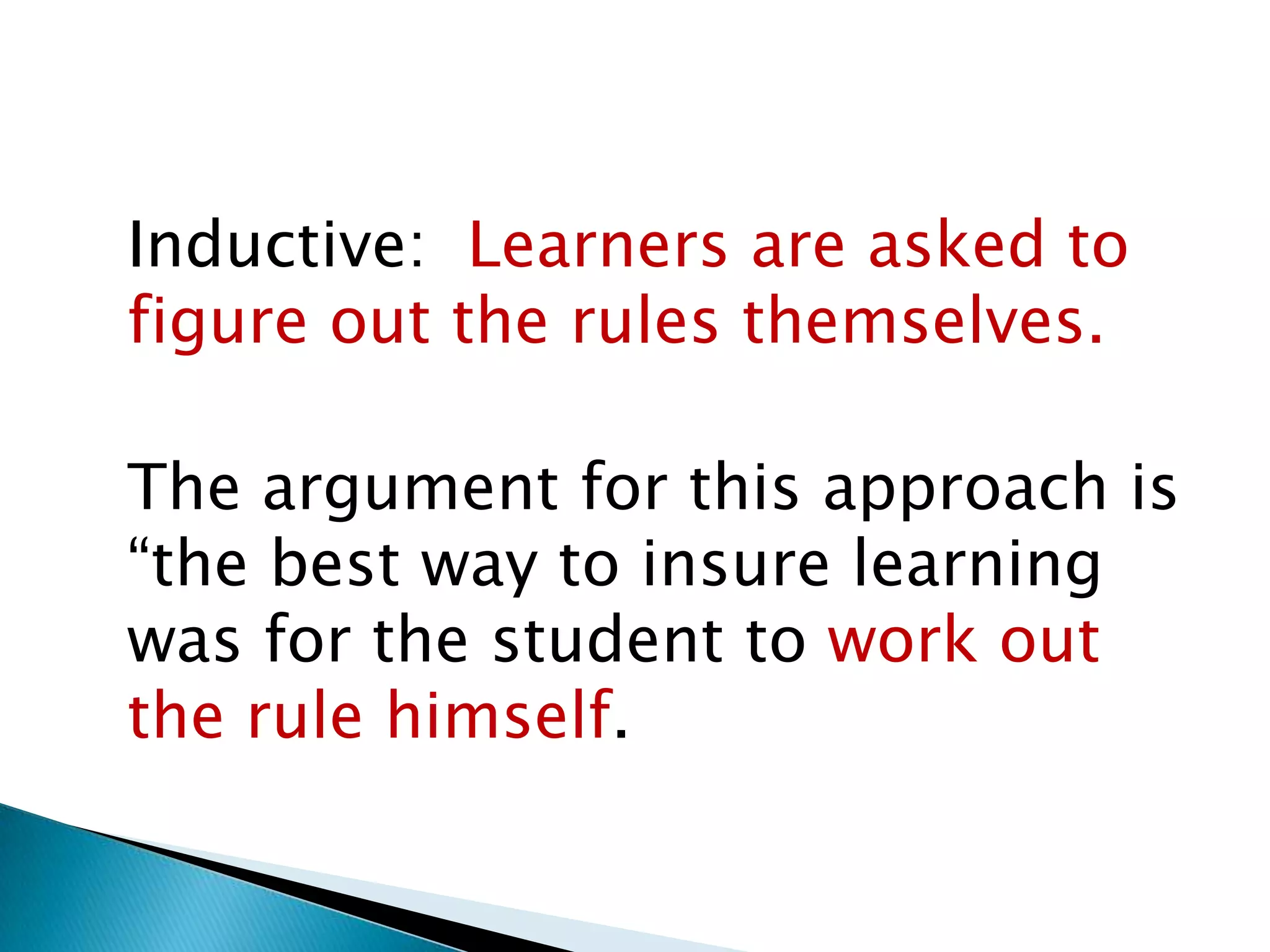 Inductive: Learners are asked to figure out the rules themselves.

The argument for this approach is “the best way to insure learning was for the student to work out the rule himself.